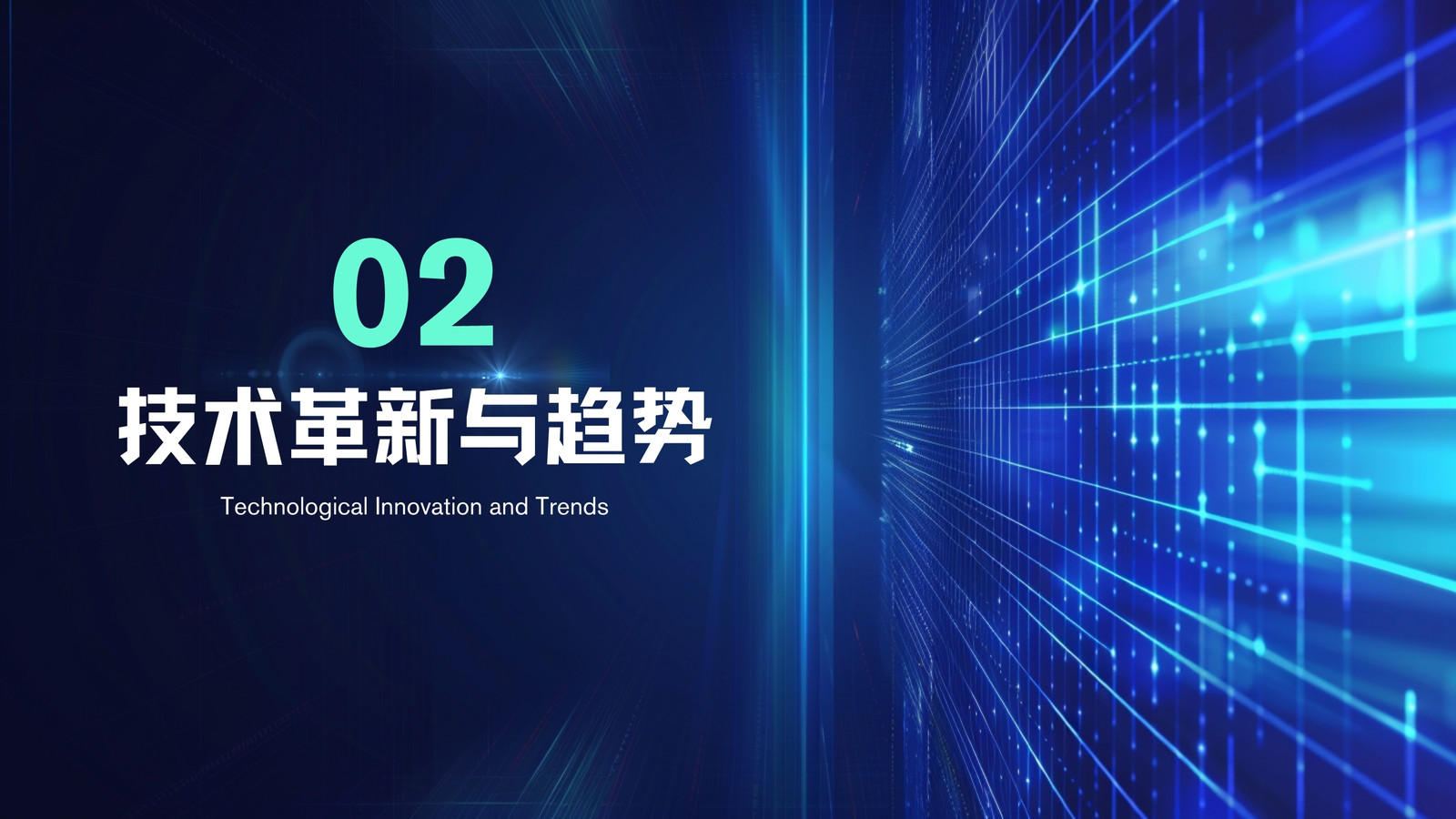 02

技术革新与趋势

Technological Innovation and Trends